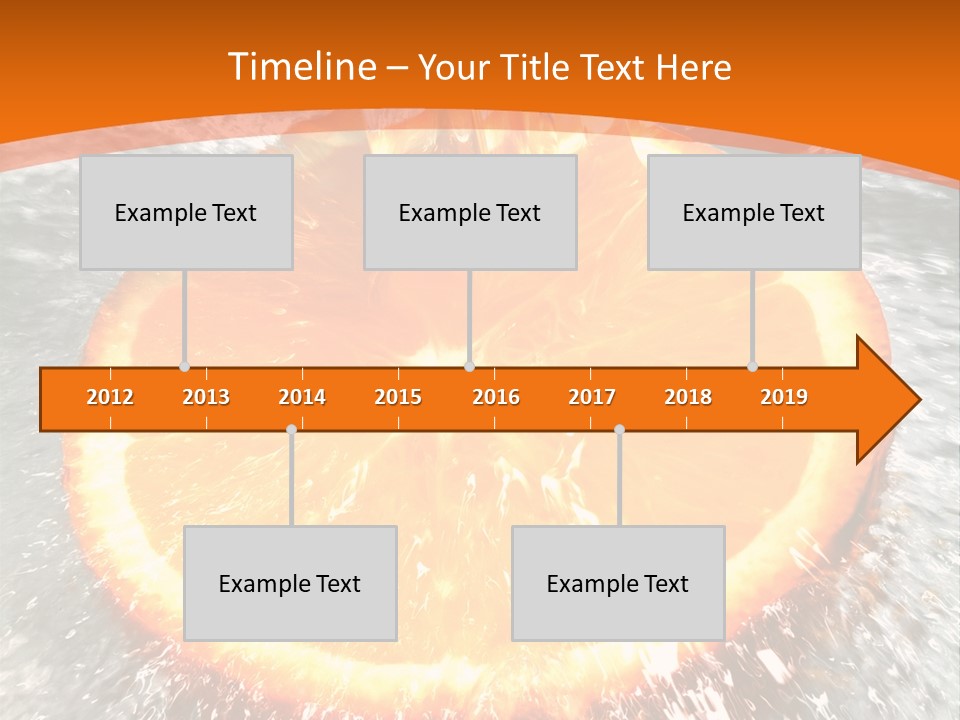 Timeline – Your Title Text Here

Example Text

Example Text

Example Text

2012 2013 2014 2015 2016 2017 2018 2019

Example Text

Example Text